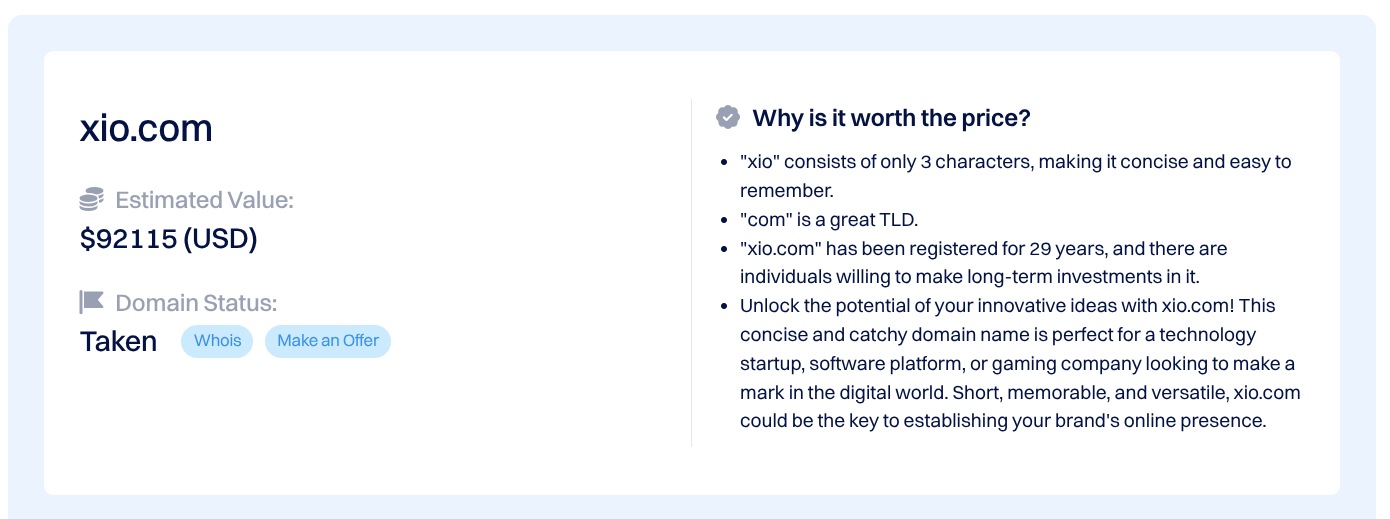 xio.com

Estimated Value:

$92115 (USD)

Domain Status:

Taken Whois Make an Offer

Why is it worth the price?

- "xio" consists of only 3 characters, making it concise and easy to remember.
- "com" is a great TLD.
- "xio.com" has been registered for 29 years, and there are individuals willing to make long-term investments in it.
- Unlock the potential of your innovative ideas with xio.com! This concise and catchy domain name is perfect for a technology startup, software platform, or gaming company looking to make a mark in the digital world. Short, memorable, and versatile, xio.com could be the key to establishing your brand's online presence.